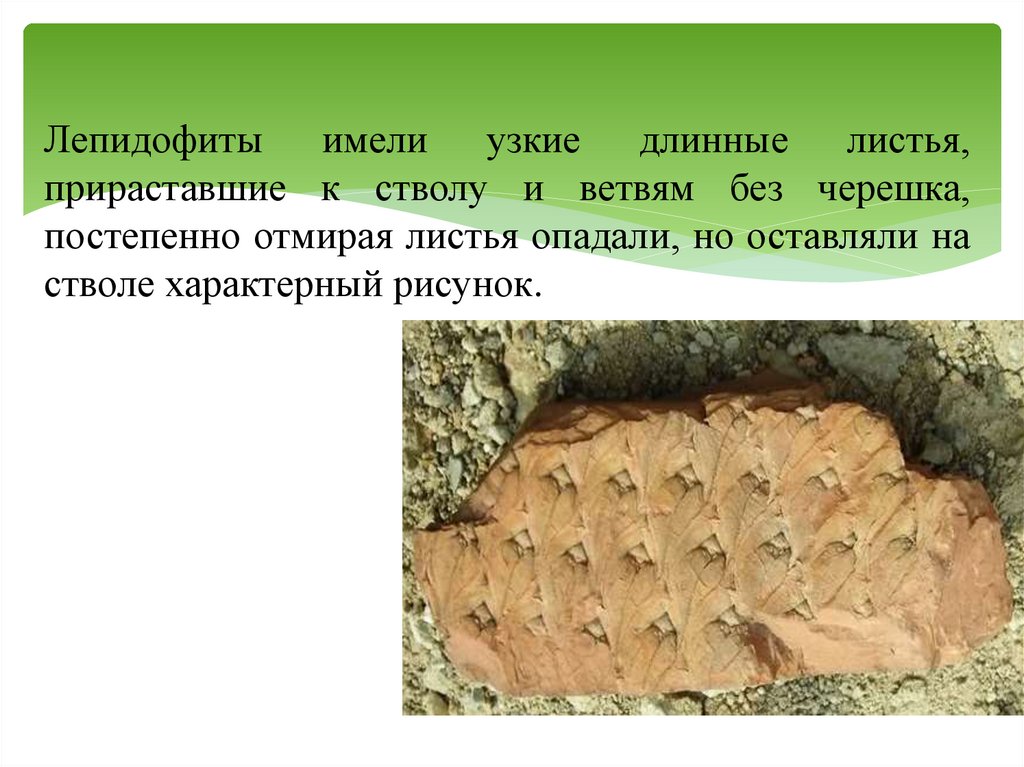 Лепидофиты имели узкие длинные листья, прираставшие к стволу и ветвям без черешка, постепенно отмирая листья опадали, но оставляли на стволе характерный рисунок.